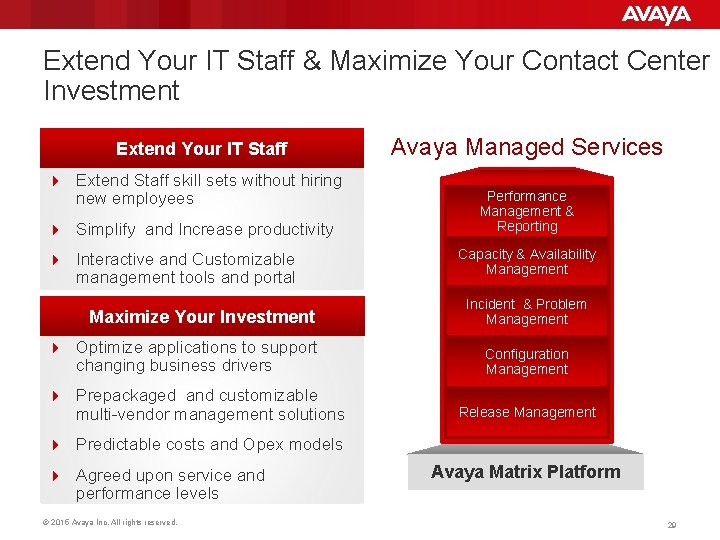 AVAYA

Extend Your IT Staff & Maximize Your Contact Center Investment

Extend Your IT Staff

Extend Staff skill sets without hiring new employees

Simplify and Increase productivity

Interactive and Customizable management tools and portal

Maximize Your Investment

Optimize applications to support changing business drivers

Prepackaged and customizable multi-vendor management solutions

Predictable costs and Opex models

Agreed upon service and performance levels

Avaya Managed Services

Performance Management & Reporting

Capacity & Availability Management

Incident & Problem Management

Configuration Management

Release Management

Avaya Matrix Platform

© 2016 Avaya Inc. All rights reserved.

29